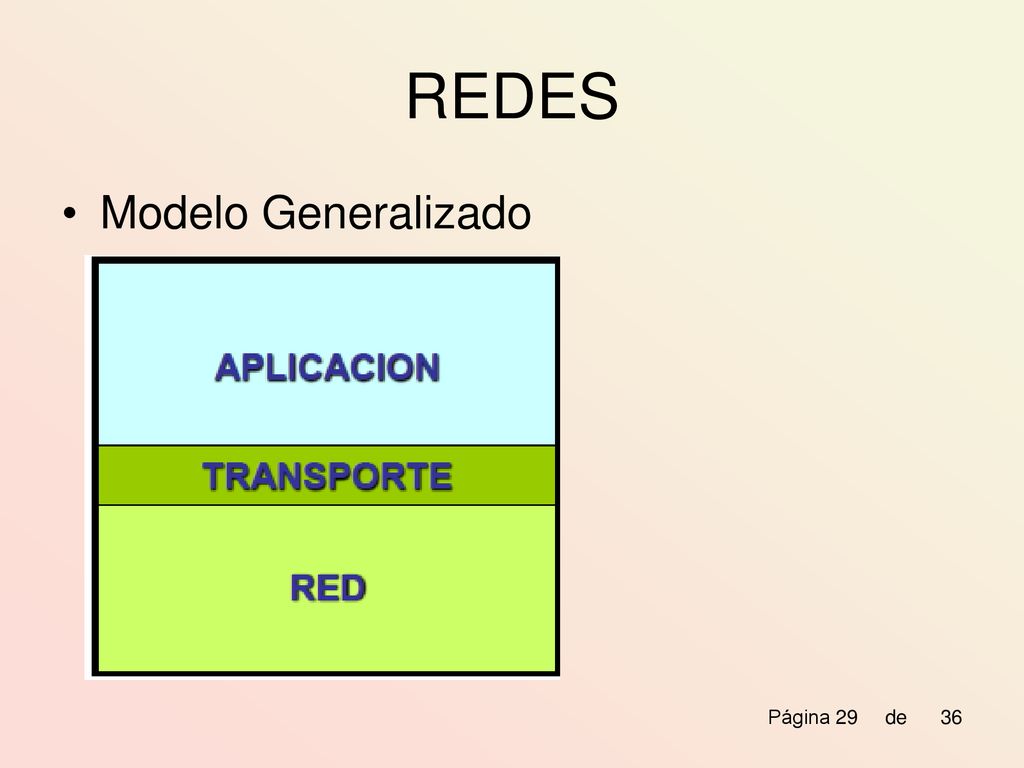 REDES

• Modelo Generalizado

APLICACION

TRANSPORTE

RED

Página 29 de 36